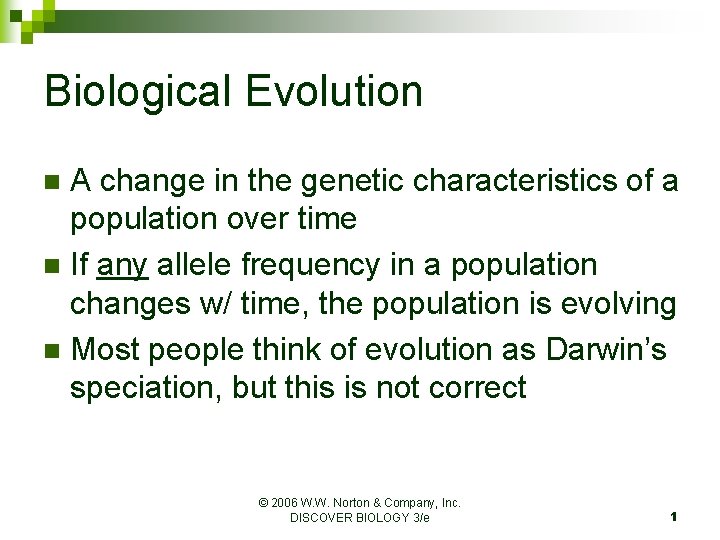 Biological Evolution

- A change in the genetic characteristics of a population over time
- If any allele frequency in a population changes w/ time, the population is evolving
- Most people think of evolution as Darwin's speciation, but this is not correct

© 2006 W.W. Norton & Company, Inc.
DISCOVER BIOLOGY 3/e

1